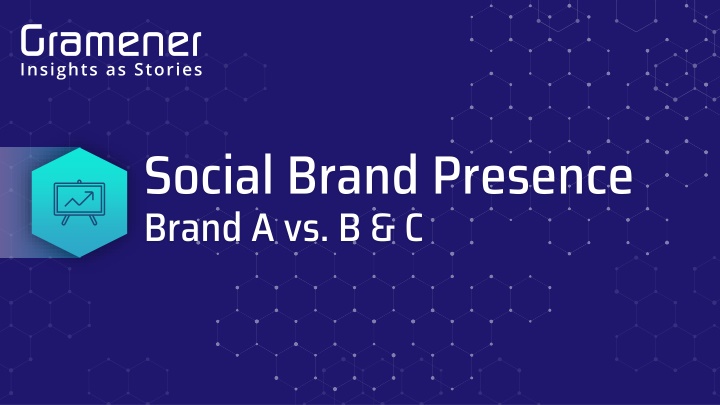 Gramener
Insights as Stories

Social Brand Presence
Brand A vs. B & C